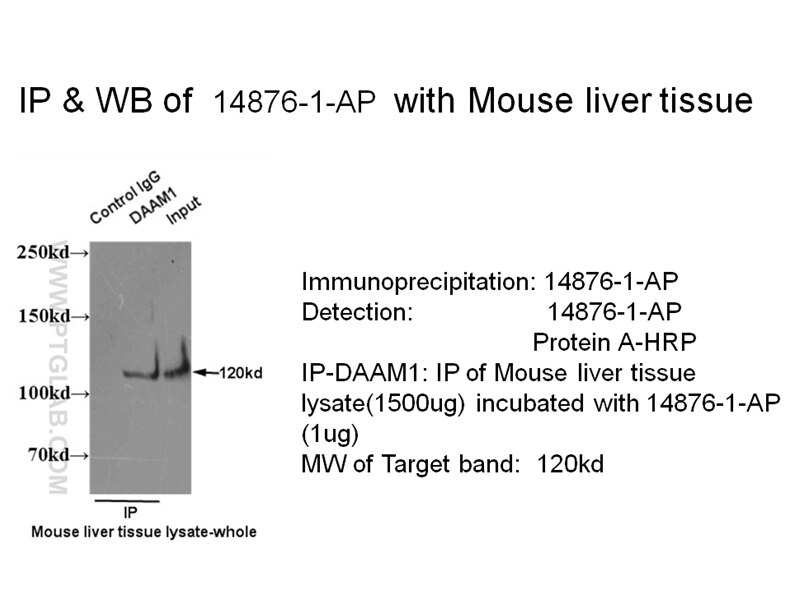 IP & WB of 14876-1-AP with Mouse liver tissue

Control IgG
DAAM1
Input

250kd→
150kd→
100kd→
70kd→

←120kd

WWW.PTGLAB.COM

IP
Mouse liver tissue lysate-whole

Immunoprecipitation: 14876-1-AP
Detection: 14876-1-AP
Protein A-HRP
IP-DAAM1: IP of Mouse liver tissue lysate(1500ug) incubated with 14876-1-AP (1ug)
MW of Target band: 120kd